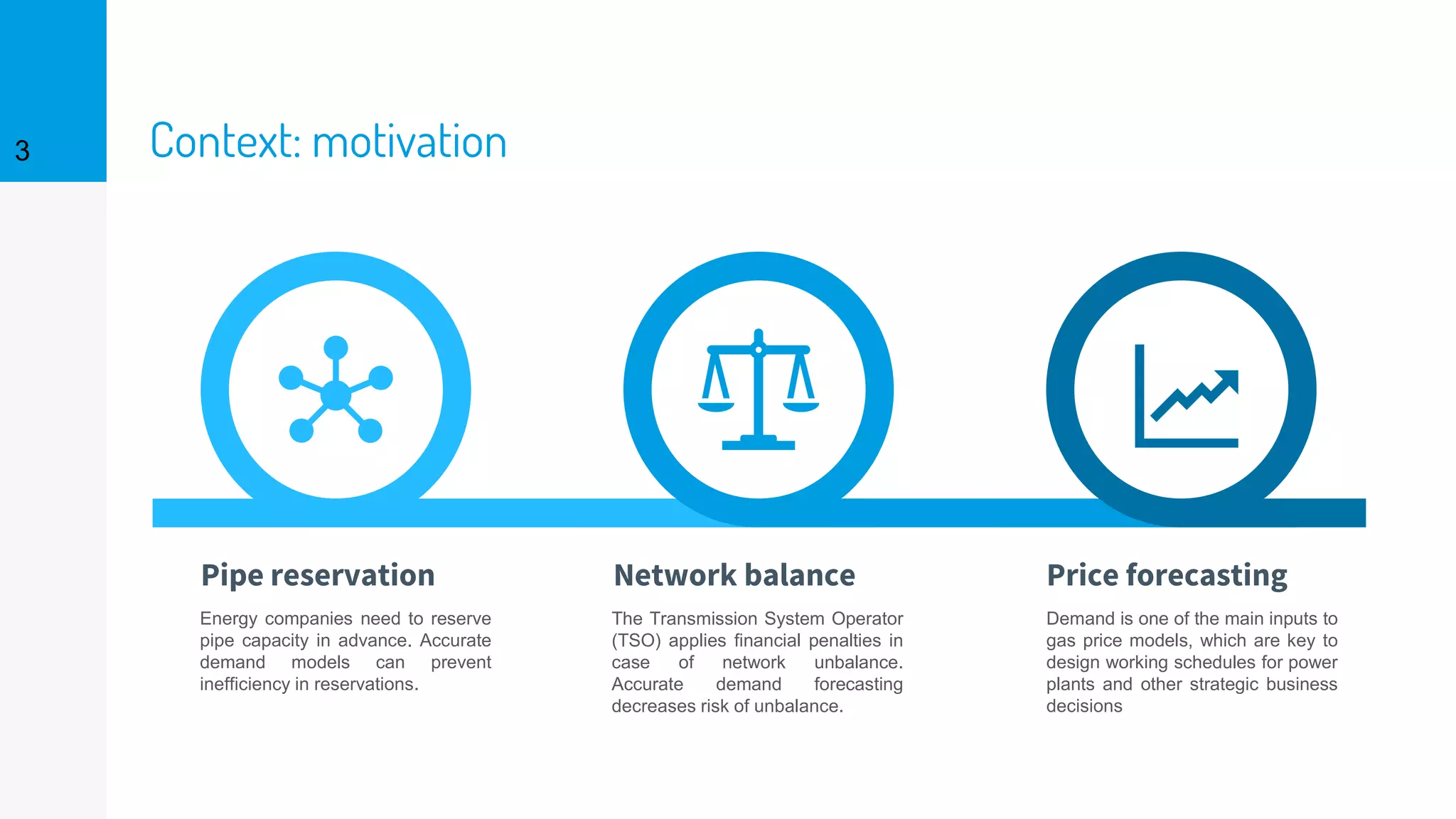 3

Context: motivation

Pipe reservation

Energy companies need to reserve pipe capacity in advance. Accurate demand models can prevent inefficiency in reservations.

Network balance

The Transmission System Operator (TSO) applies financial penalties in case of network unbalance. Accurate demand forecasting decreases risk of unbalance.

Price forecasting

Demand is one of the main inputs to gas price models, which are key to design working schedules for power plants and other strategic business decisions